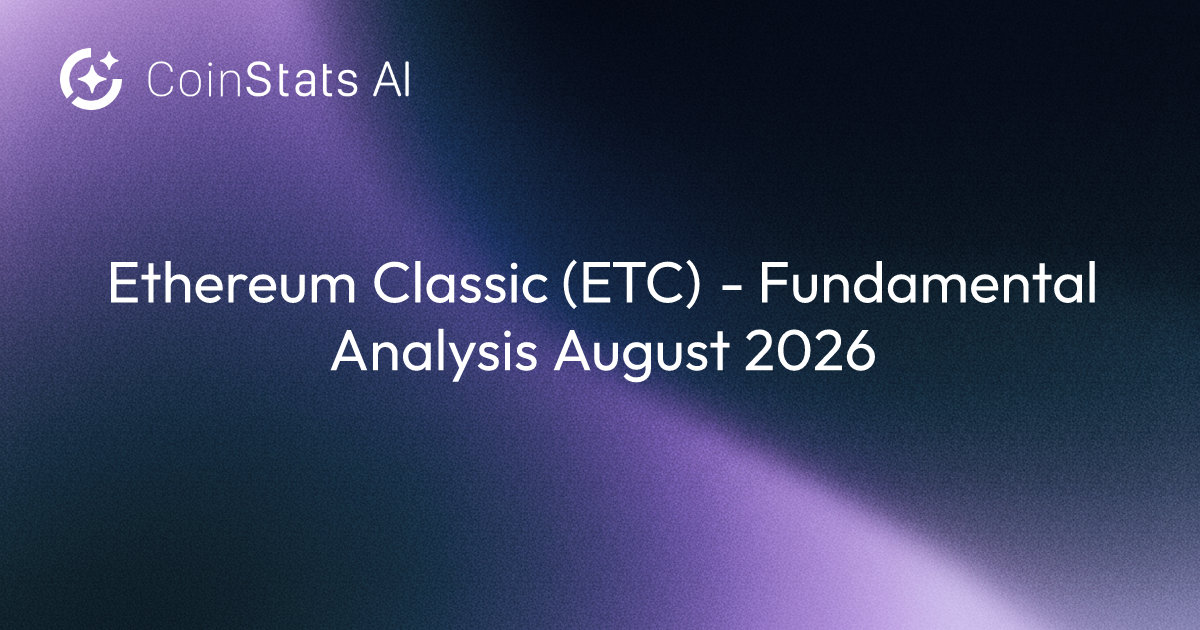 CoinStats AI

Ethereum Classic (ETC) - Fundamental Analysis August 2026